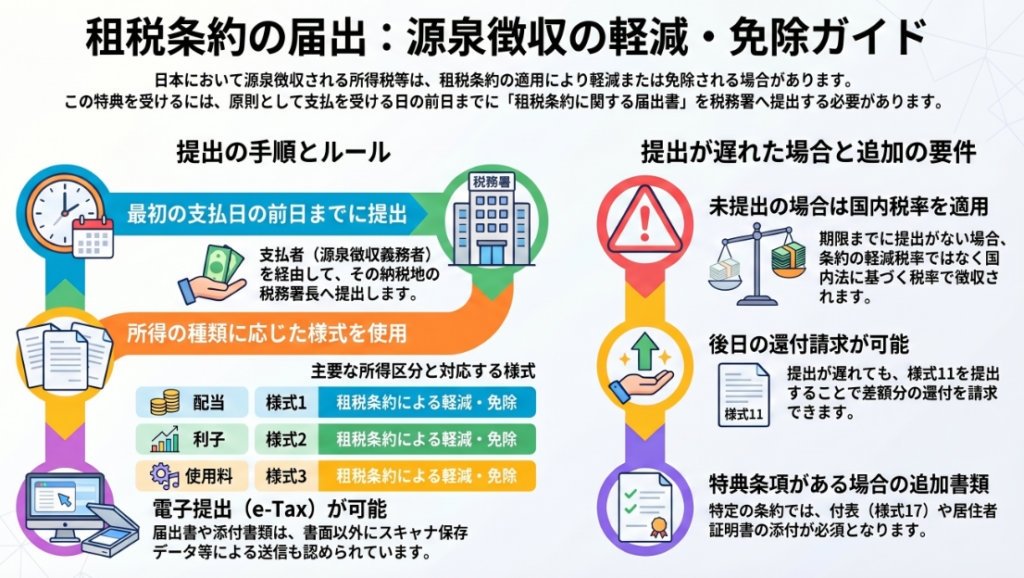 租税条約の届出：源泉徴収の軽減・免除ガイド

日本において源泉徴収される所得税等は、租税条約の適用により軽減または免除される場合があります。
この特典を受けるには、原則として支払を受ける日の前日までに「租税条約に関する届出書」を税務署へ提出する必要があります。

提出の手順とルール

最初の支払日の前日までに提出

税務署

支払者（源泉徴収義務者）を経由して、その納税地の税務署長へ提出します。

所得の種類に応じた様式を使用

主要な所得区分と対応する様式

| 配当 | 様式1 | 租税条約による軽減・免除 |
|---|---|---|
| 利子 | 様式2 | 租税条約による軽減・免除 |
| 使用料 | 様式3 | 租税条約による軽減・免除 |

電子提出（e-Tax）が可能
届出書や添付書類は、書面以外にスキャナ保存データ等による送信も認められています。

提出が遅れた場合と追加の要件

未提出の場合は国内税率を適用
期限までに提出がない場合、条約の軽減税率ではなく国内法に基づく税率で徴収されます。

後日の還付請求が可能
様式11
提出が遅れても、様式11を提出することで差額分の還付を請求できます。

特典条項がある場合の追加書類
特定の条約では、付表（様式17）や居住者証明書の添付が必須となります。